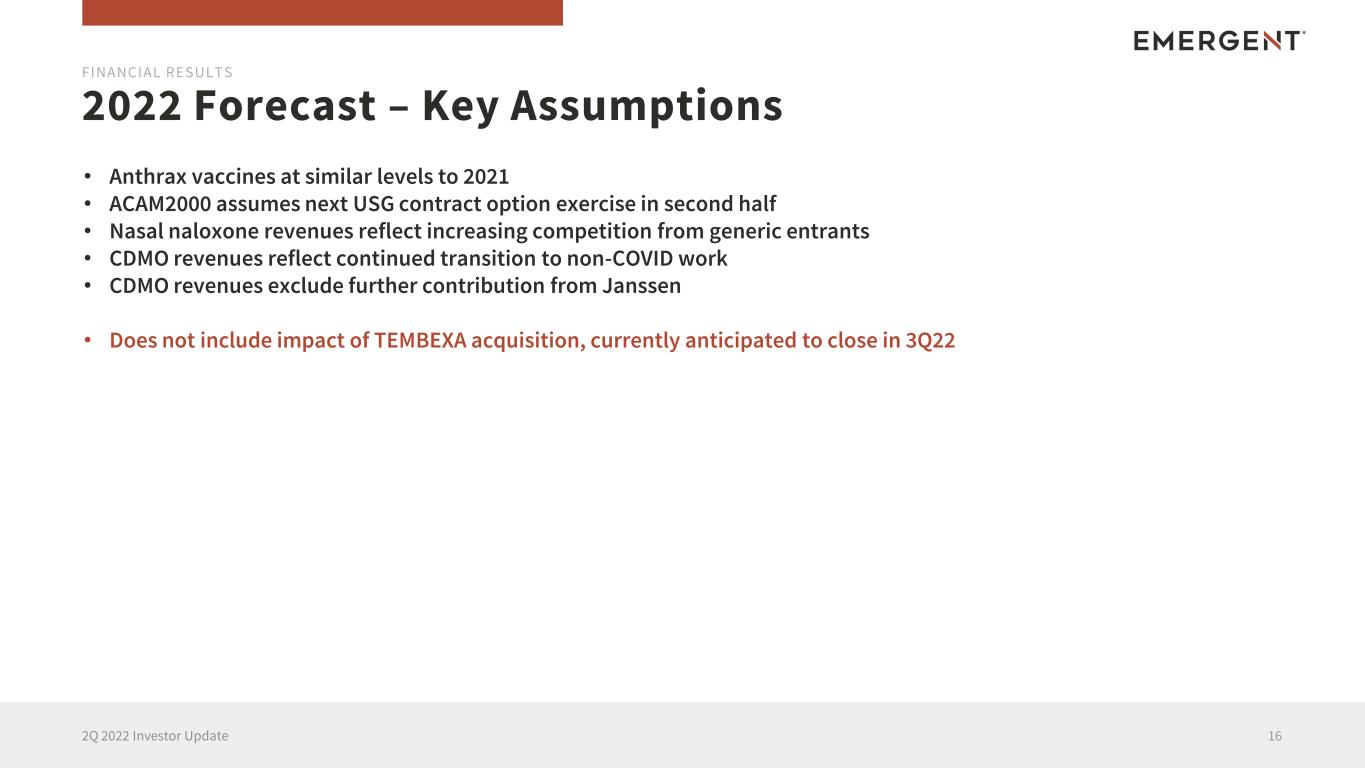 EMERGENT

FINANCIAL RESULTS

2022 Forecast – Key Assumptions

• Anthrax vaccines at similar levels to 2021
• ACAM2000 assumes next USG contract option exercise in second half
• Nasal naloxone revenues reflect increasing competition from generic entrants
• CDMO revenues reflect continued transition to non-COVID work
• CDMO revenues exclude further contribution from Janssen

• Does not include impact of TEMBEXA acquisition, currently anticipated to close in 3Q22

2Q 2022 Investor Update

16